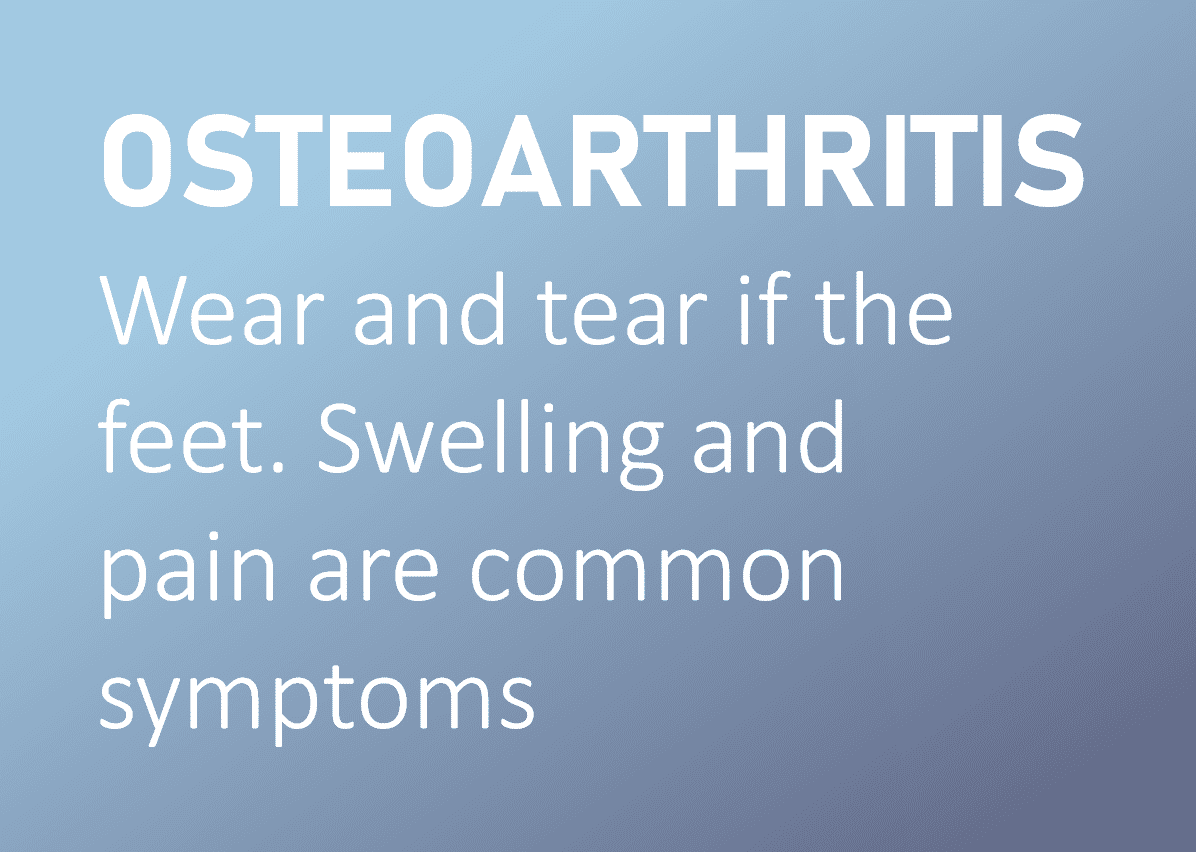 OSTEOARTHRITIS

Wear and tear if the feet. Swelling and pain are common symptoms